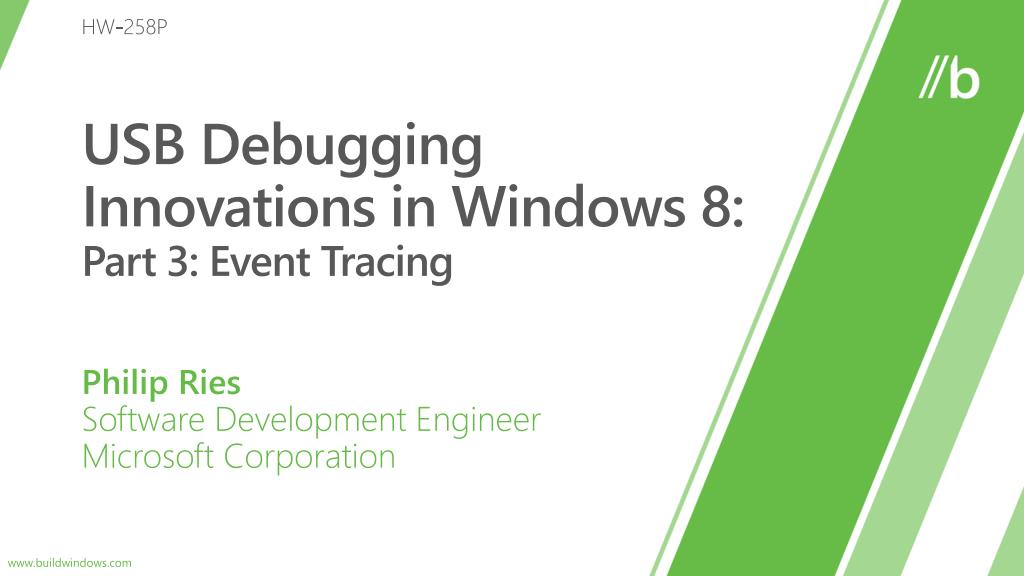 HW-258P

//b

USB Debugging Innovations in Windows 8:
Part 3: Event Tracing

Philip Ries
Software Development Engineer
Microsoft Corporation

www.buildwindows.com